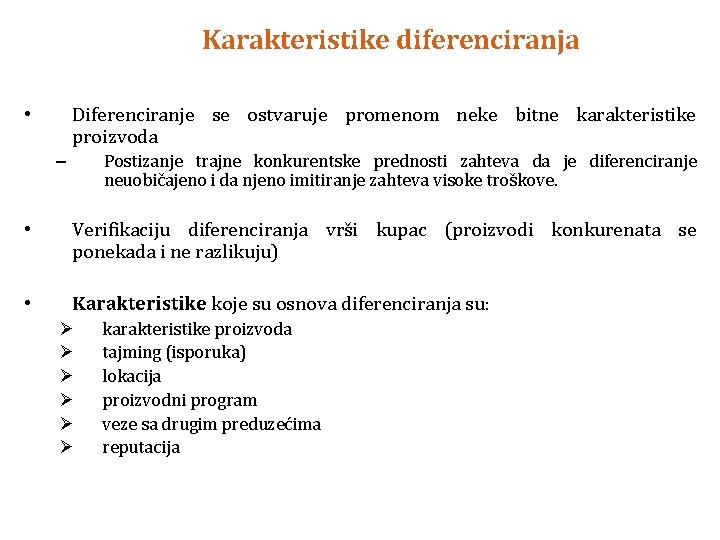 Karakteristike diferenciranja

• Diferenciranje se ostvaruje promenom neke bitne karakteristike proizvoda
– Postizanje trajne konkurentske prednosti zahteva da je diferenciranje neuobičajeno i da njeno imitiranje zahteva visoke troškove.

• Verifikaciju diferenciranja vrši kupac (proizvodi konkurenata se ponekada i ne razlikuju)

• Karakteristike koje su osnova diferenciranja su:
➢ karakteristike proizvoda
➢ tajming (isporuka)
➢ lokacija
➢ proizvodni program
➢ veze sa drugim preduzećima
➢ reputacija